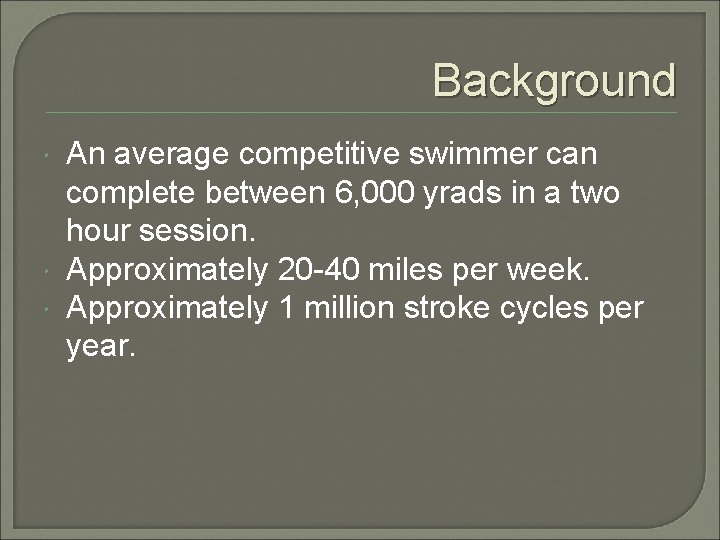 Background

An average competitive swimmer can complete between 6,000 yrads in a two hour session.
Approximately 20-40 miles per week.
Approximately 1 million stroke cycles per year.